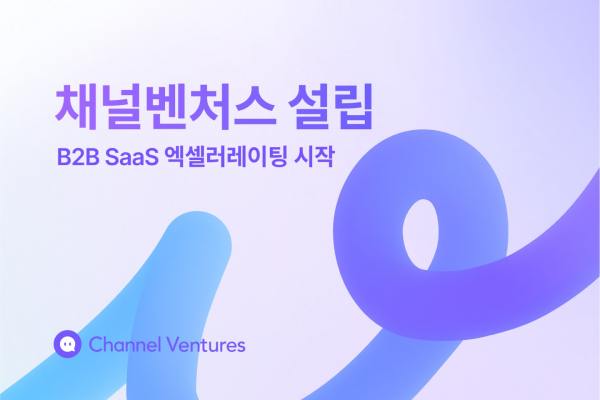 채널벤처스 설립

B2B SaaS 엑셀러레이팅 시작

Channel Ventures